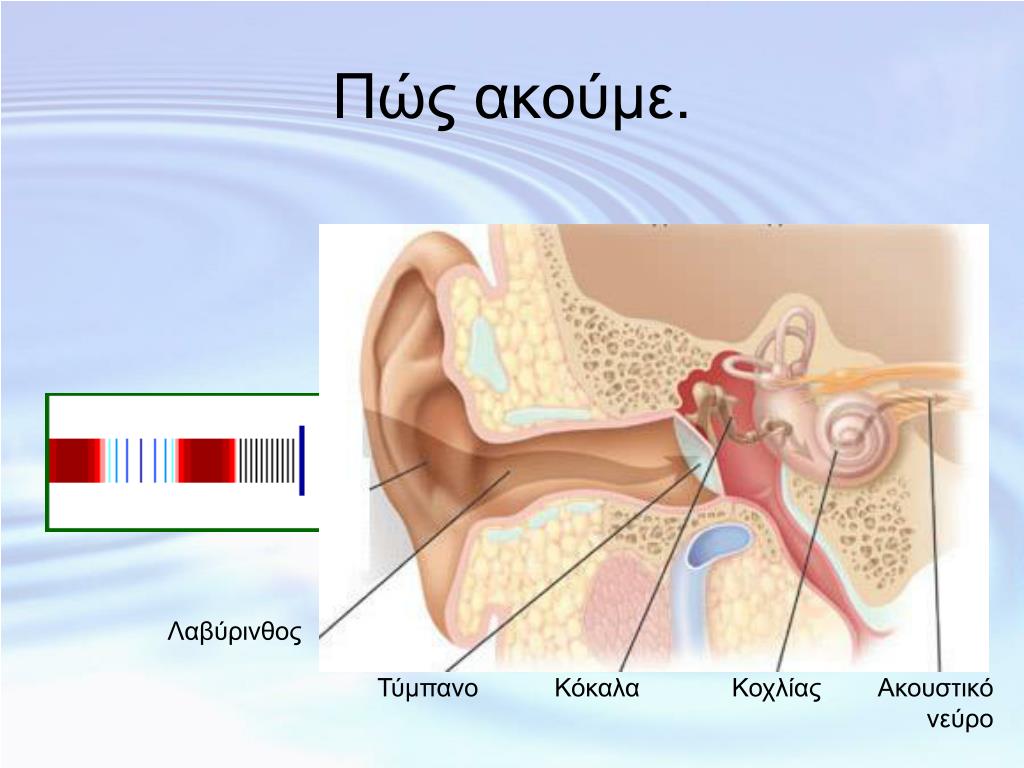 Πώς ακούμε.

Λαβύρινθος

Τύμπανο

Κόκαλα

Κοχλίας

Ακουστικό νεύρο